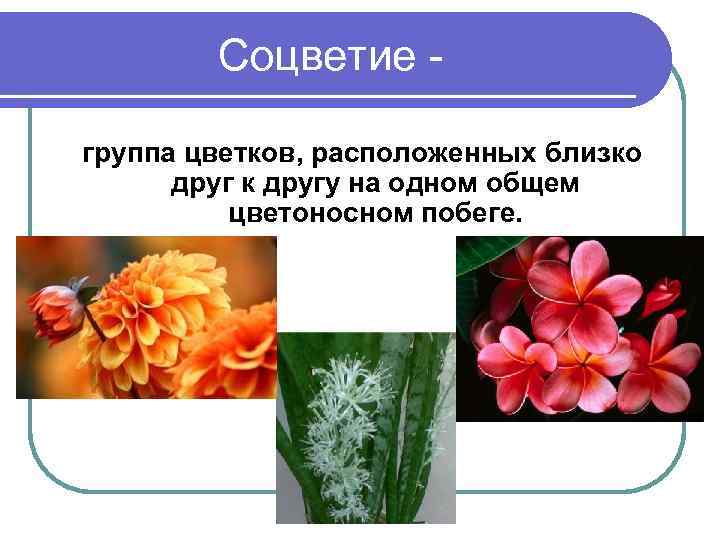 Соцветие -

группа цветков, расположенных близко друг к другу на одном общем цветоносном побеге.